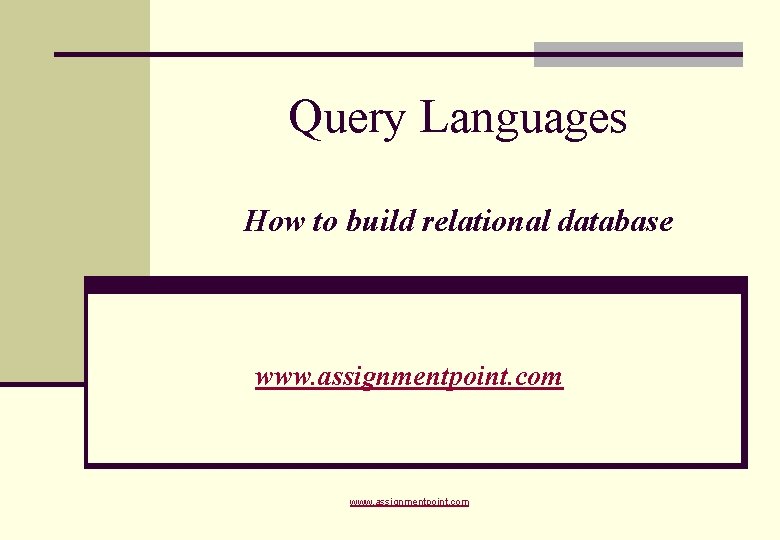 Query Languages

How to build relational database

www.assignmentpoint.com

www.assignmentpoint.com